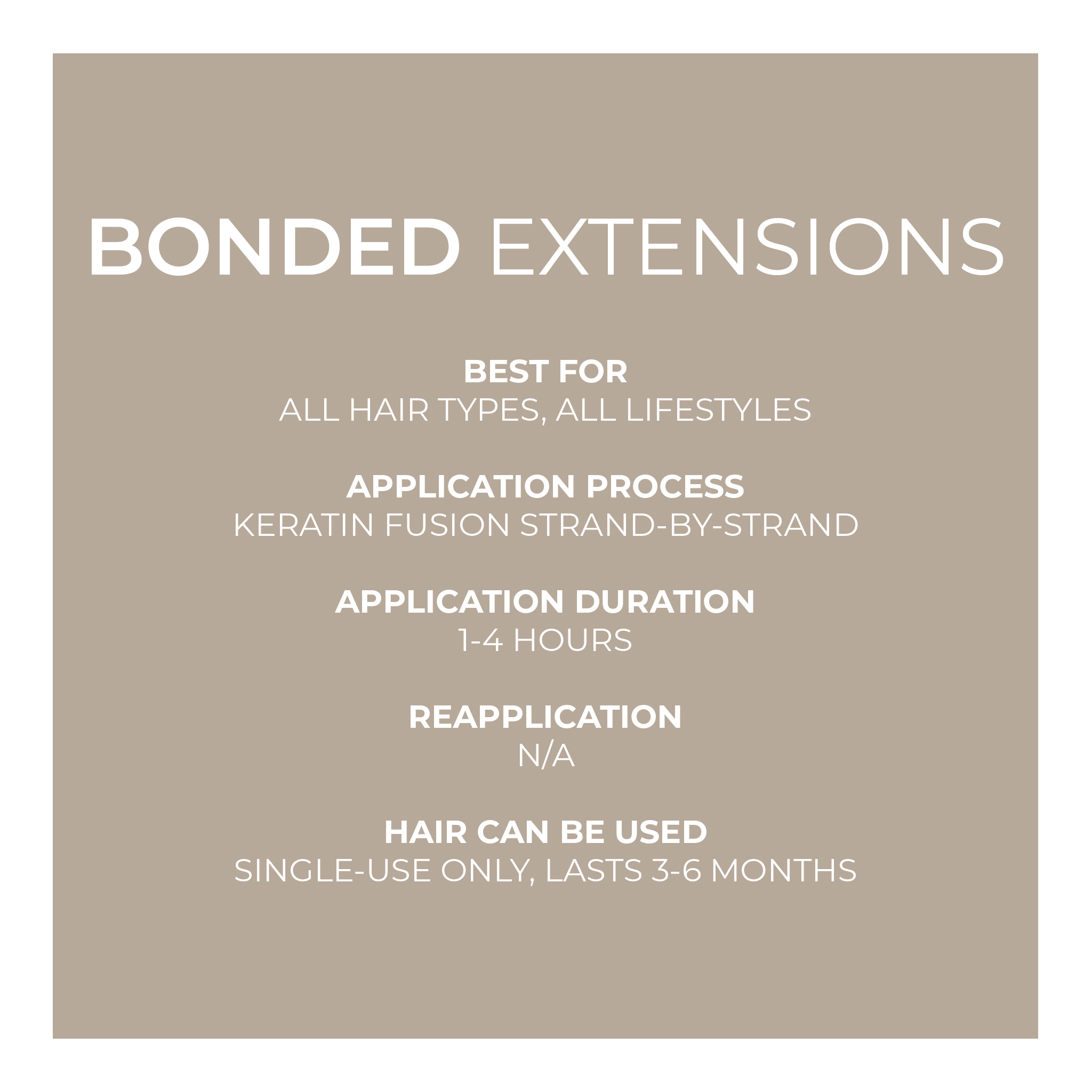 BONDED EXTENSIONS

BEST FOR
ALL HAIR TYPES, ALL LIFESTYLES

APPLICATION PROCESS
KERATIN FUSION STRAND-BY-STRAND

APPLICATION DURATION
1-4 HOURS

REAPPLICATION
N/A

HAIR CAN BE USED
SINGLE-USE ONLY, LASTS 3-6 MONTHS